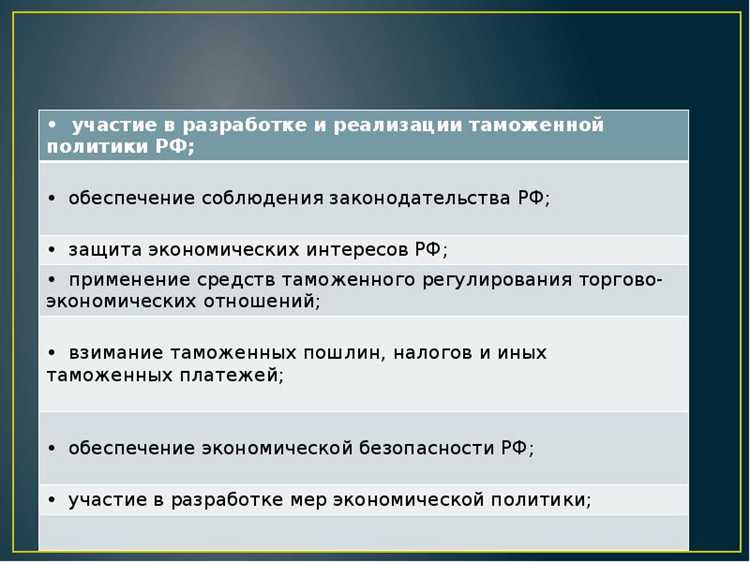 • участие в разработке и реализации таможенной политики РФ;

• обеспечение соблюдения законодательства РФ;

• защита экономических интересов РФ;

• применение средств таможенного регулирования торгово-экономических отношений;

• взимание таможенных пошлин, налогов и иных таможенных платежей;

• обеспечение экономической безопасности РФ;

• участие в разработке мер экономической политики;